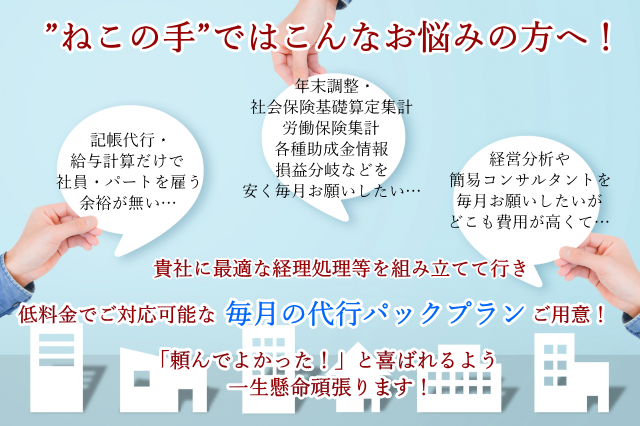 ”ねこの手”ではこんなお悩みの方へ！

記帳代行・
給与計算だけで
社員・パートを雇う
余裕が無い…

年末調整・
社会保険基礎算定集計
労働保険集計
各種助成金情報
損益分岐などを
安く毎月お願いしたい…

経営分析や
簡易コンサルタントを
毎月お願いしたいが
どこも費用が高くて…

貴社に最適な経理処理等を組み立てて行き

低料金でご対応可能な 毎月の代行パックプラン ご用意！

「頼んでよかった！」と喜ばれるよう
一生懸命頑張ります！